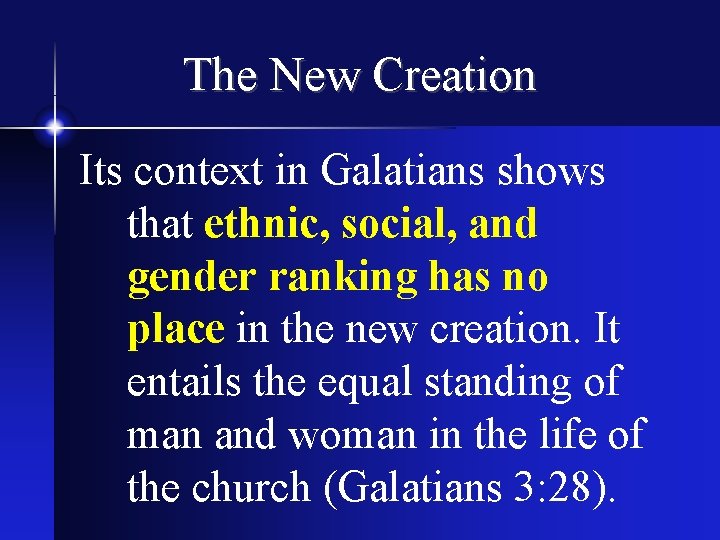 The New Creation

Its context in Galatians shows that ethnic, social, and gender ranking has no place in the new creation. It entails the equal standing of man and woman in the life of the church (Galatians 3:28).